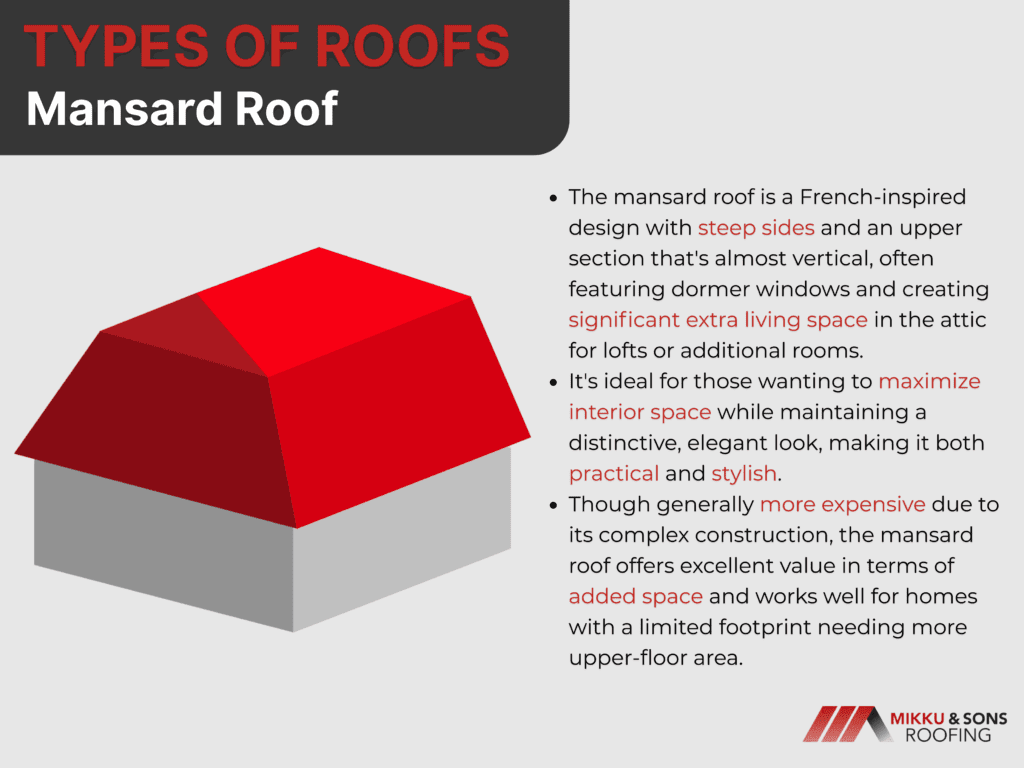 TYPES OF ROOFS
Mansard Roof

- The mansard roof is a French-inspired design with steep sides and an upper section that's almost vertical, often featuring dormer windows and creating significant extra living space in the attic for lofts or additional rooms.
- It's ideal for those wanting to maximize interior space while maintaining a distinctive, elegant look, making it both practical and stylish.
- Though generally more expensive due to its complex construction, the mansard roof offers excellent value in terms of added space and works well for homes with a limited footprint needing more upper-floor area.

MIKKU & SONS
ROOFING